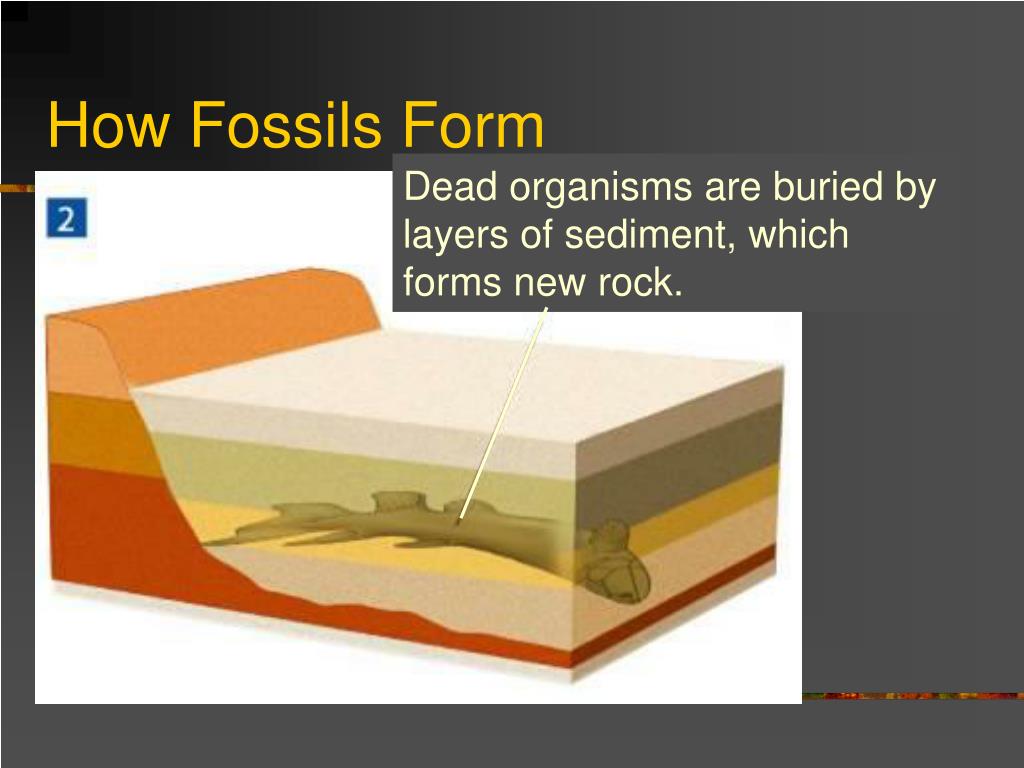 How Fossils Form

2

Dead organisms are buried by layers of sediment, which forms new rock.